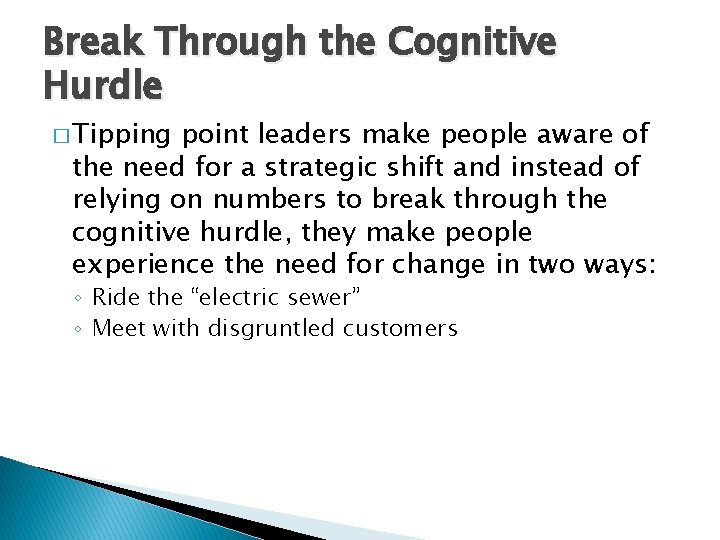 Break Through the Cognitive Hurdle

□ Tipping point leaders make people aware of the need for a strategic shift and instead of relying on numbers to break through the cognitive hurdle, they make people experience the need for change in two ways:

◦ Ride the “electric sewer”
◦ Meet with disgruntled customers